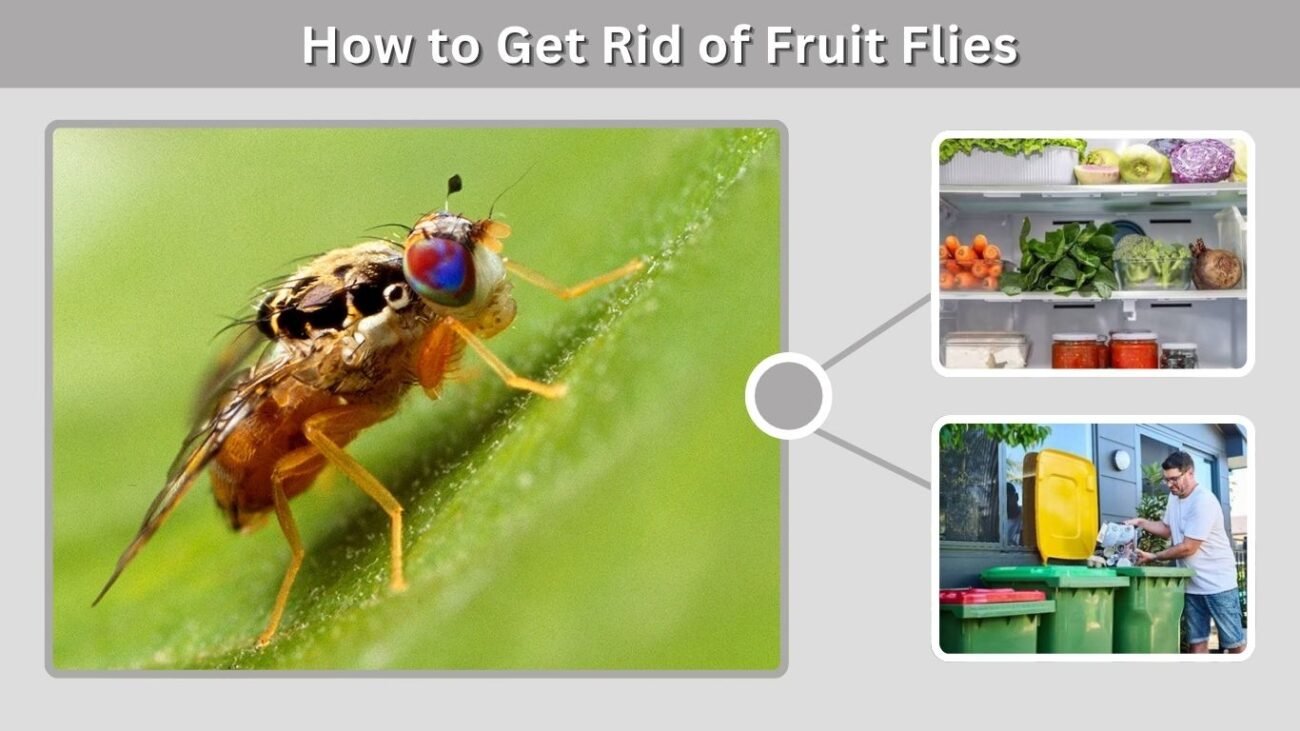 How to Get Rid of Fruit Flies